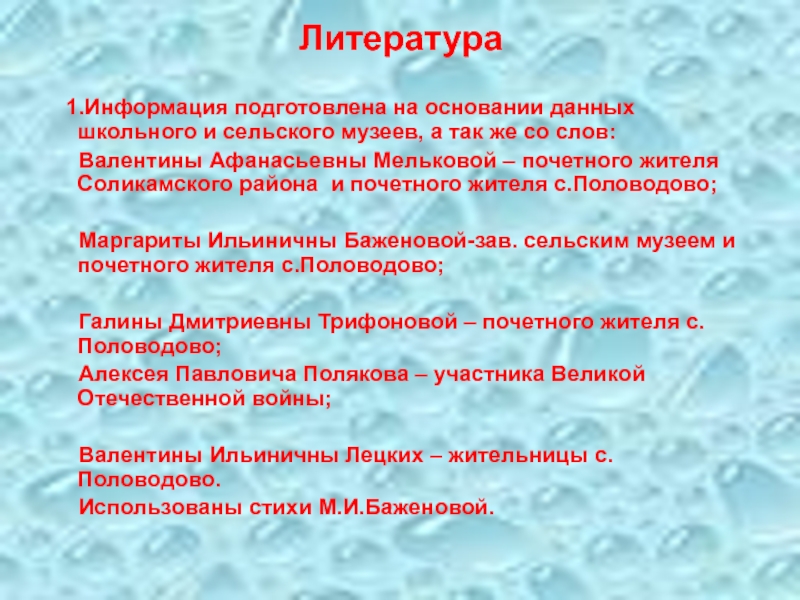 Литература

1.Информация подготовлена на основании данных школьного и сельского музеев, а так же со слов:

Валентины Афанасьевны Мельковой – почетного жителя Соликамского района  и почетного жителя с.Половодово;

Маргариты Ильиничны Баженовой-зав. сельским музеем и почетного жителя с.Половодово;

Галины Дмитриевны Трифоновой – почетного жителя с. Половодово;

Алексея Павловича Полякова – участника Великой Отечественной войны;

Валентины Ильиничны Лецких – жительницы с. Половодово.

Использованы стихи М.И.Баженовой.